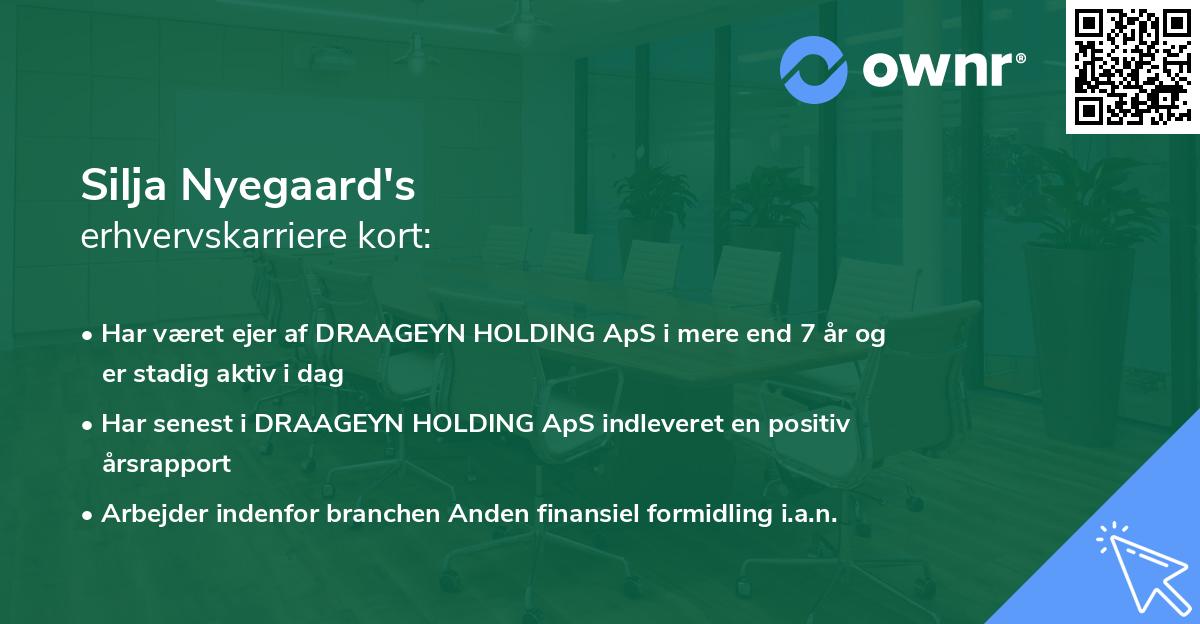 ownr®

Silja Nyegaard's
erhvervskarriere kort:

• Har været ejer af DRAAGEYN HOLDING ApS i mere end 7 år og er stadig aktiv i dag

• Har senest i DRAAGEYN HOLDING ApS indleveret en positiv årsrapport

• Arbejder indenfor branchen Anden finansiel formidling i.a.n.